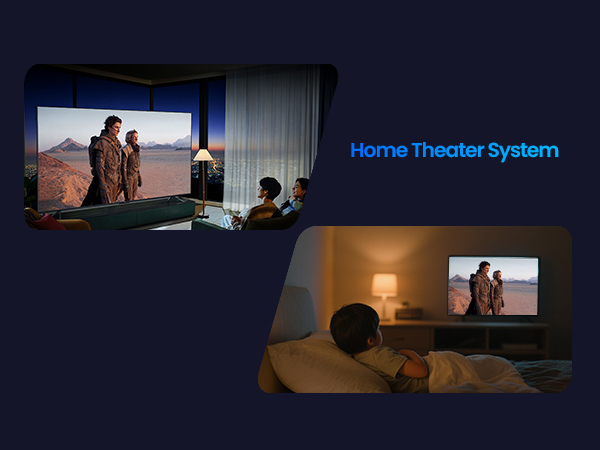 Home Theater System